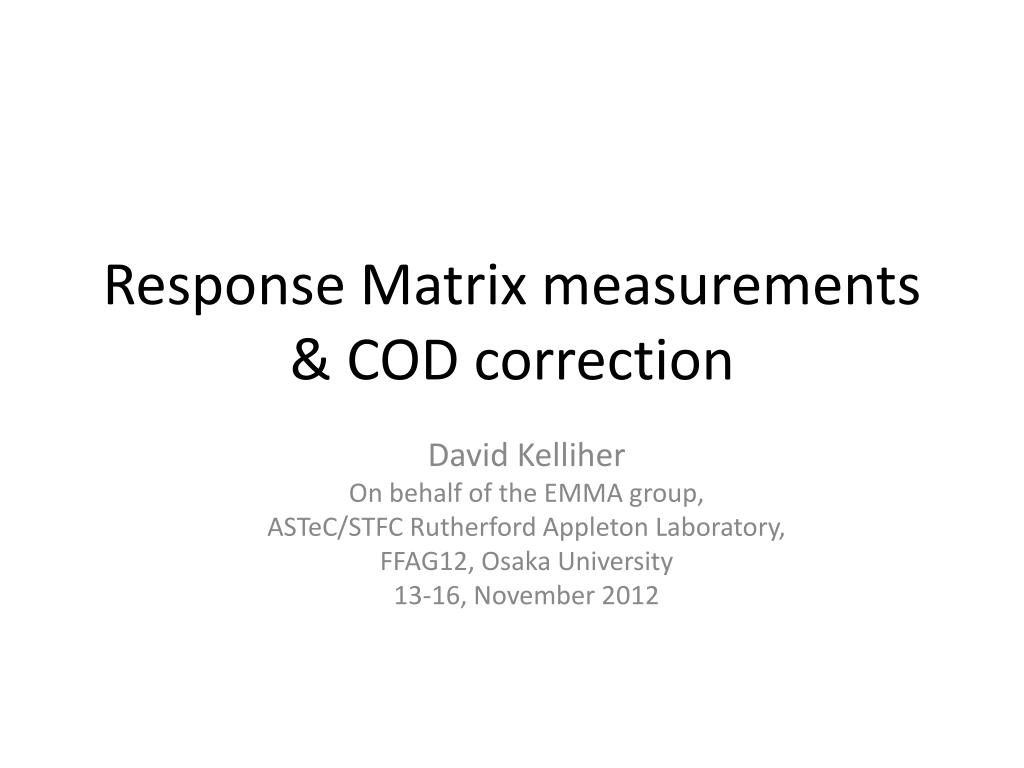 Response Matrix measurements & COD correction

David Kelliher
On behalf of the EMMA group,
ASTeC/STFC Rutherford Appleton Laboratory,
FFAG12, Osaka University
13-16, November 2012